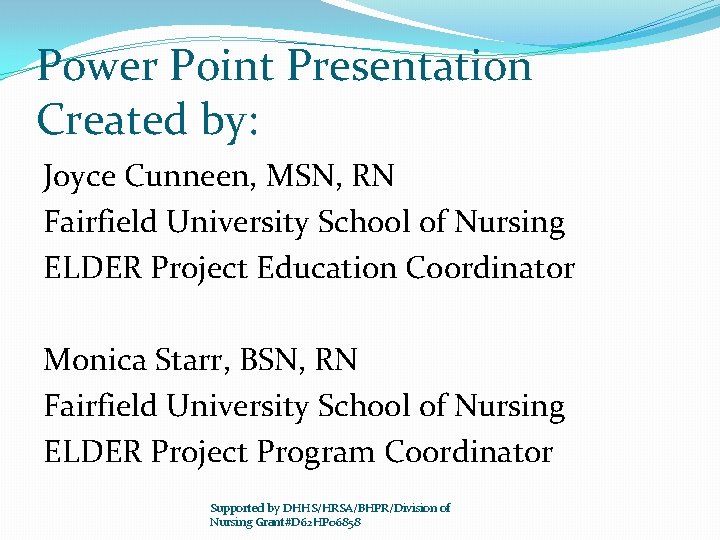 Power Point Presentation Created by:

Joyce Cunneen, MSN, RN
Fairfield University School of Nursing
ELDER Project Education Coordinator

Monica Starr, BSN, RN
Fairfield University School of Nursing
ELDER Project Program Coordinator

Supported by DHHS/HRSA/BHPR/Division of Nursing Grant#D62HP06858